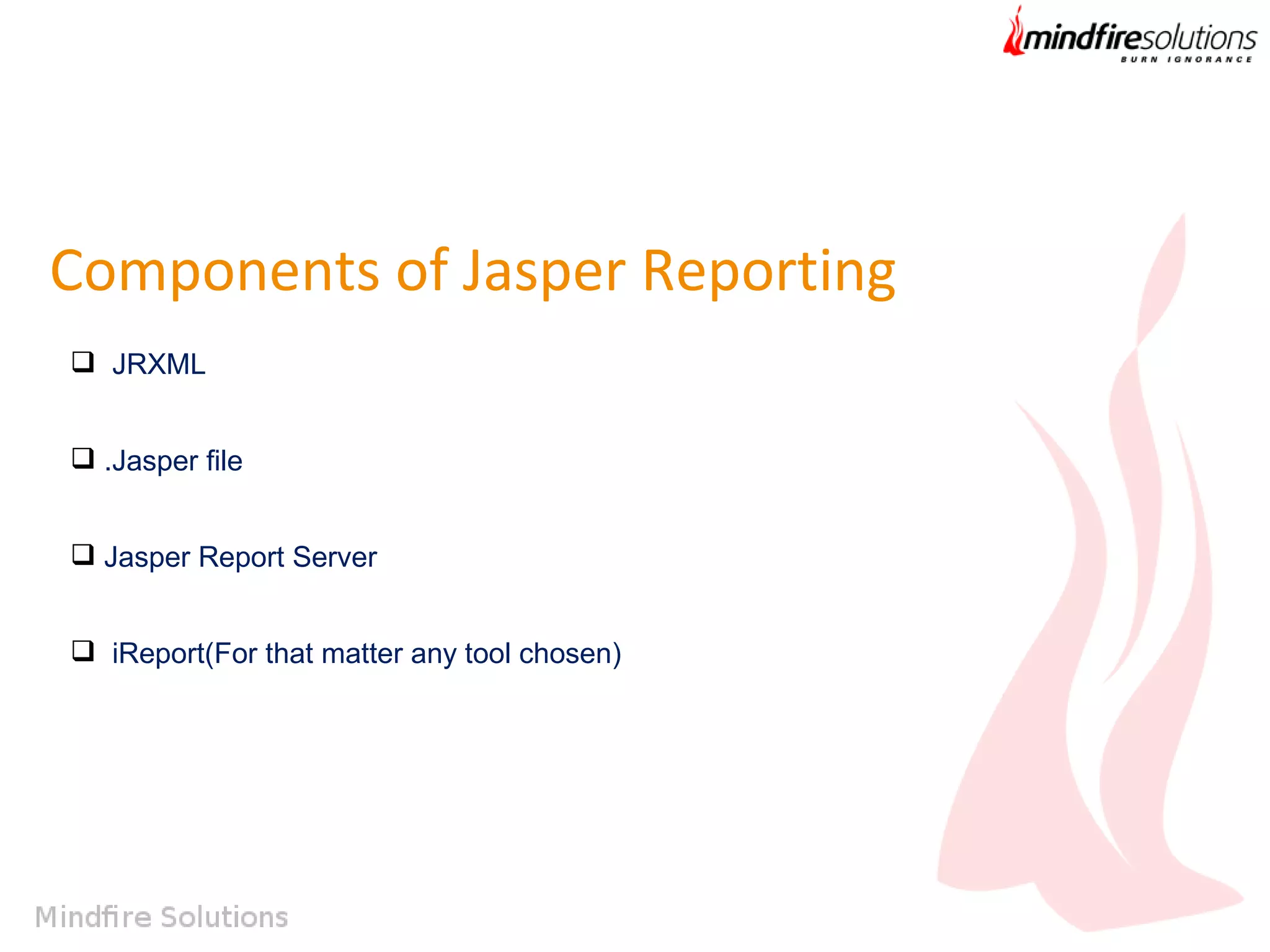 mindfiresolutions
BURN IGNORANCE

Components of Jasper Reporting

❑ JRXML

❑ .Jasper file

❑ Jasper Report Server

❑ iReport(For that matter any tool chosen)

Mindfire Solutions